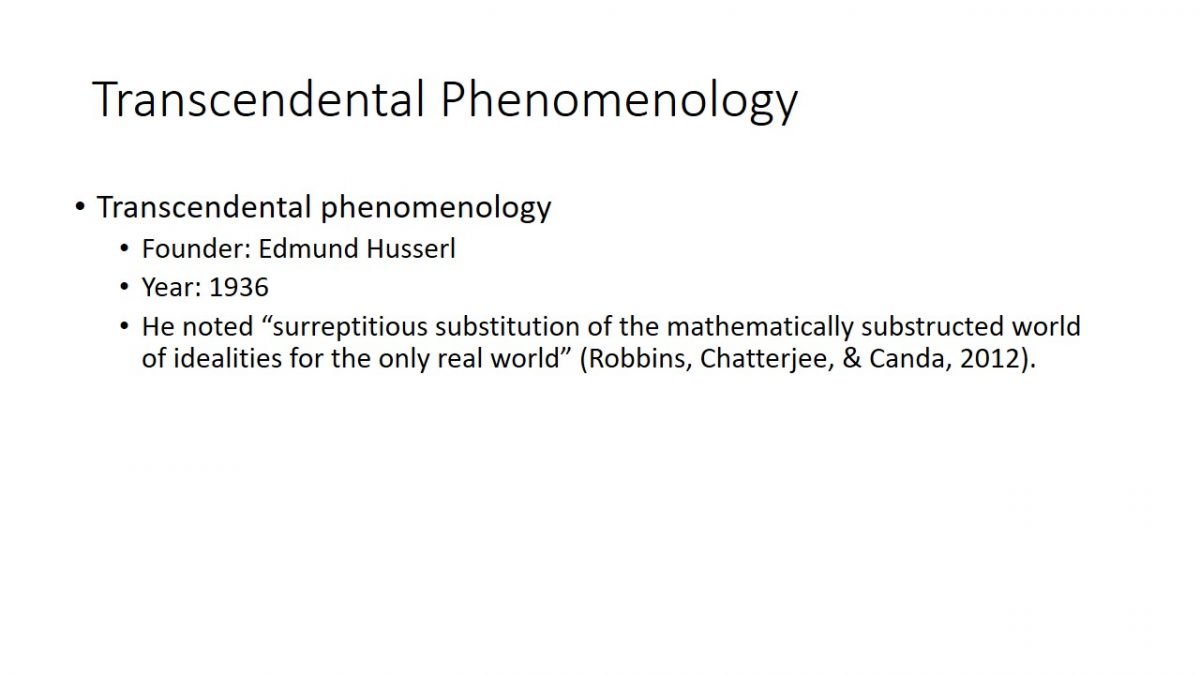 Transcendental Phenomenology

• Transcendental phenomenology
  • Founder: Edmund Husserl
  • Year: 1936
  • He noted “surreptitious substitution of the mathematically substructed world of idealities for the only real world” (Robbins, Chatterjee, & Canda, 2012).